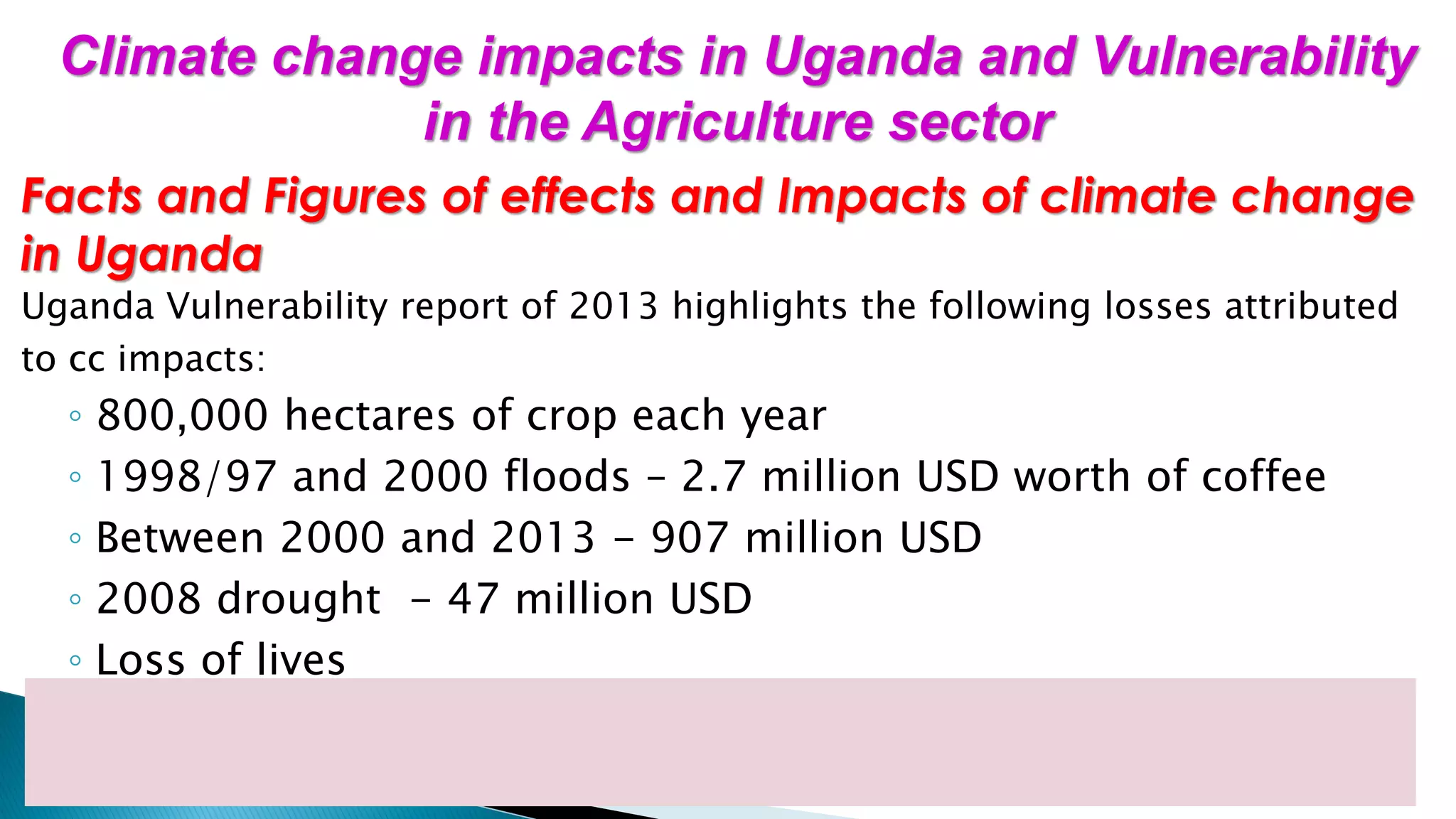 Climate change impacts in Uganda and Vulnerability in the Agriculture sector

Facts and Figures of effects and Impacts of climate change in Uganda

Uganda Vulnerability report of 2013 highlights the following losses attributed to cc impacts:

◦ 800,000 hectares of crop each year
◦ 1998/97 and 2000 floods – 2.7 million USD worth of coffee
◦ Between 2000 and 2013 – 907 million USD
◦ 2008 drought – 47 million USD
◦ Loss of lives